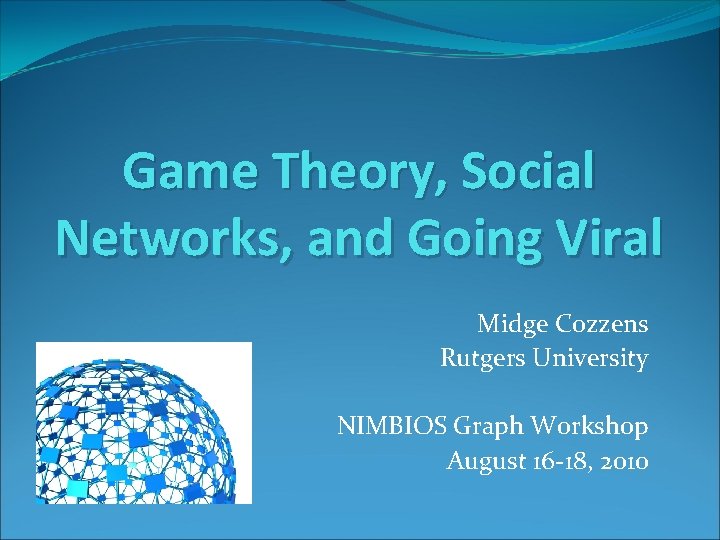 Game Theory, Social Networks, and Going Viral

Midge Cozzens
Rutgers University

NIMBIOS Graph Workshop
August 16-18, 2010